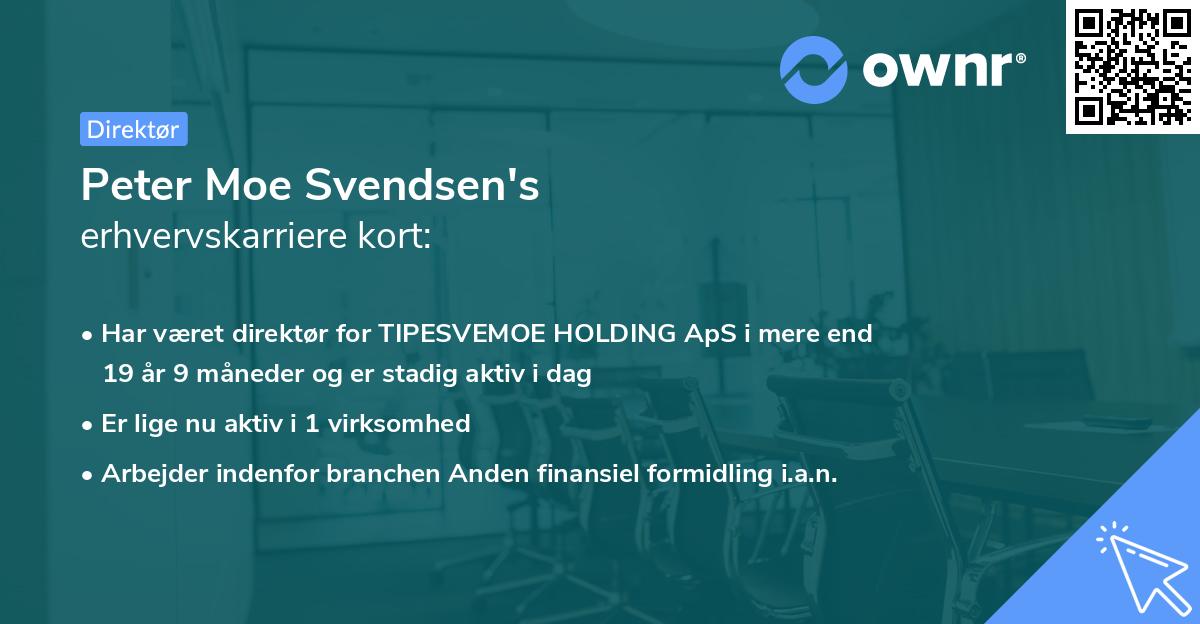 ownr®

Direktør

Peter Moe Svendsen's
erhvervskarriere kort:

• Har været direktør for TIPESVEMOE HOLDING ApS i mere end 19 år 9 måneder og er stadig aktiv i dag

• Er lige nu aktiv i 1 virksomhed

• Arbejder indenfor branchen Anden finansiel formidling i.a.n.